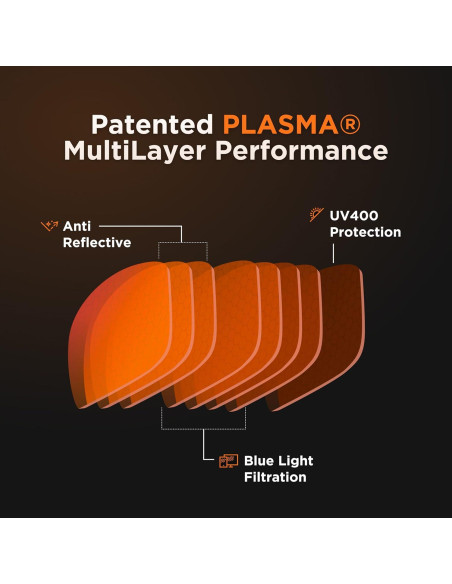 Patented PLASMA®
MultiLayer Performance

Anti
Reflective

UV400
Protection

Blue Light
Filtration